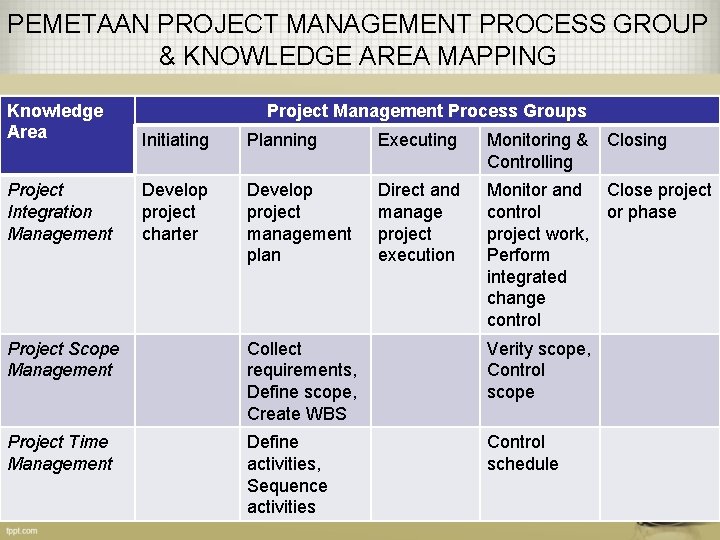 PEMETAAN PROJECT MANAGEMENT PROCESS GROUP & KNOWLEDGE AREA MAPPING

| Knowledge Area | Project Management Process Groups | | | | |
|---|---|---|---|---|---|
| | Initiating | Planning | Executing | Monitoring & Controlling | Closing |
| Project Integration Management | Develop project charter | Develop project management plan | Direct and manage project execution | Monitor and control project work, Perform integrated change control | Close project or phase |
| Project Scope Management | | Collect requirements, Define scope, Create WBS | | Verity scope, Control scope | |
| Project Time Management | | Define activities, Sequence activities | | Control schedule | |

fppt.com